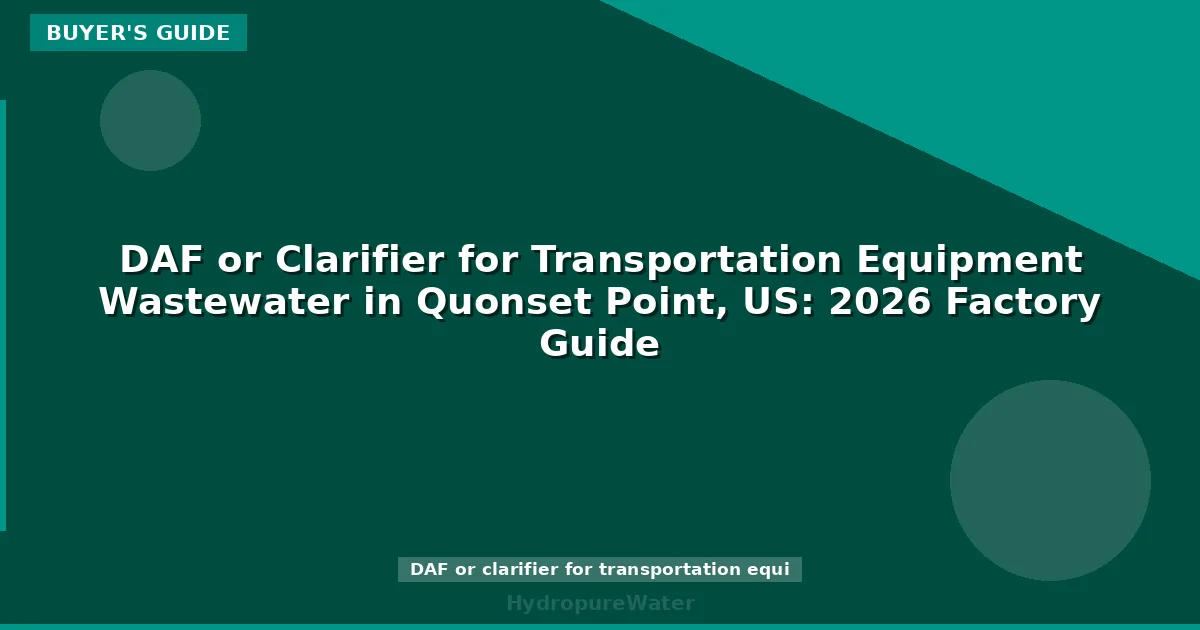 BUYER'S GUIDE

DAF or Clarifier for Transportation Equipment Wastewater in Quonset Point, US: 2026 Factory Guide

DAF or clarifier for transportation equi

HydropureWater